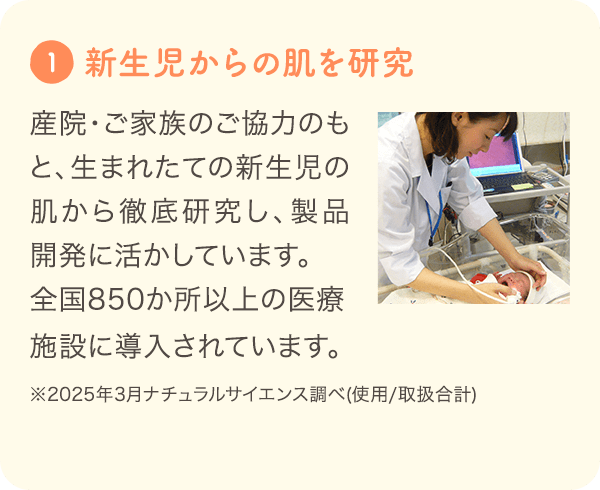 1 新生児からの肌を研究

産院・ご家族のご協力のもと、生まれたての新生児の肌から徹底研究し、製品開発に活かしています。
全国850か所以上の医療施設に導入されています。

※2025年3月ナチュラルサイエンス調べ(使用/取扱合計)